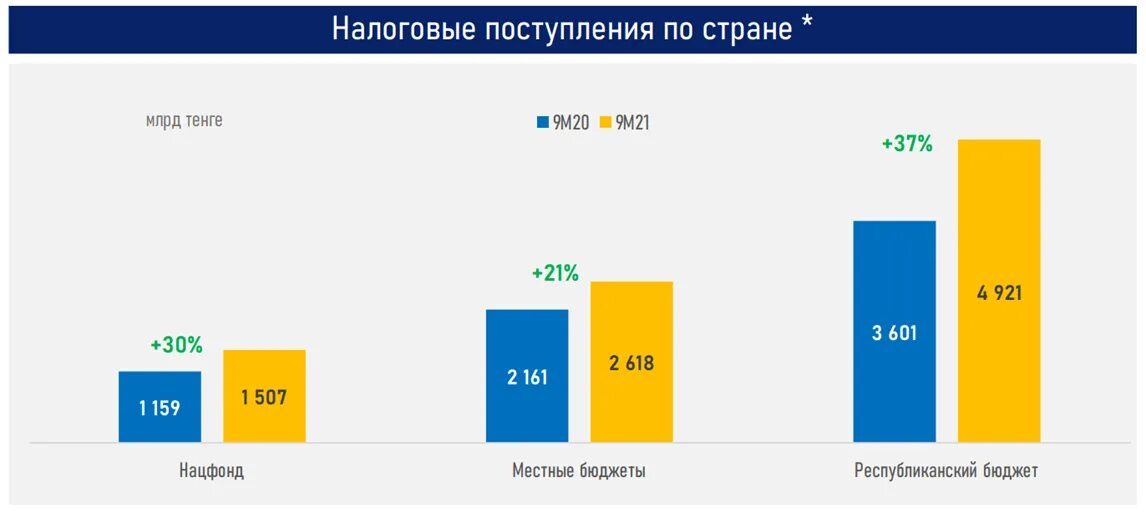 Налоговые поступления по стране *

млрд тенге

9М20 9М21

+30%

1 159

1 507

Нацфонд

+21%

2 161

2 618

Местные бюджеты

+37%

3 601

4 921

Республиканский бюджет